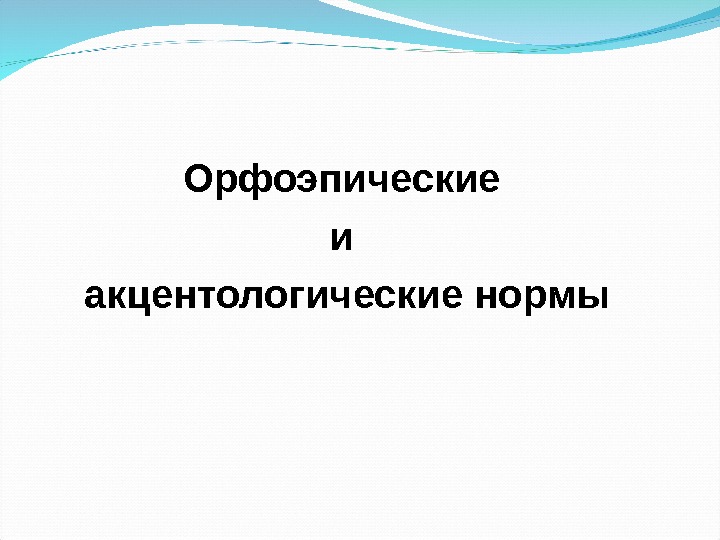 Орфоэпические
и
акцентологические нормы